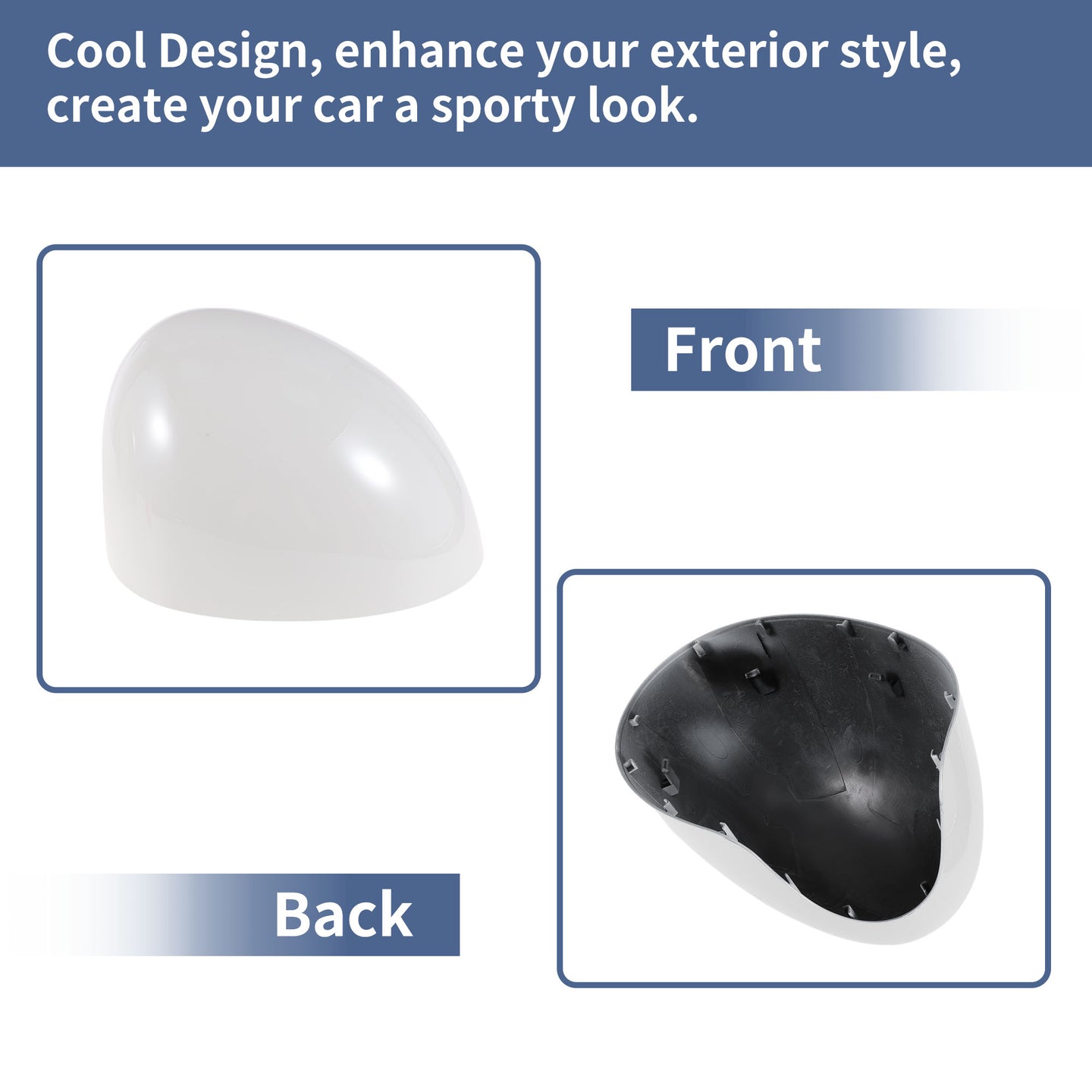 Cool Design, enhance your exterior style, create your car a sporty look.

Front

Back